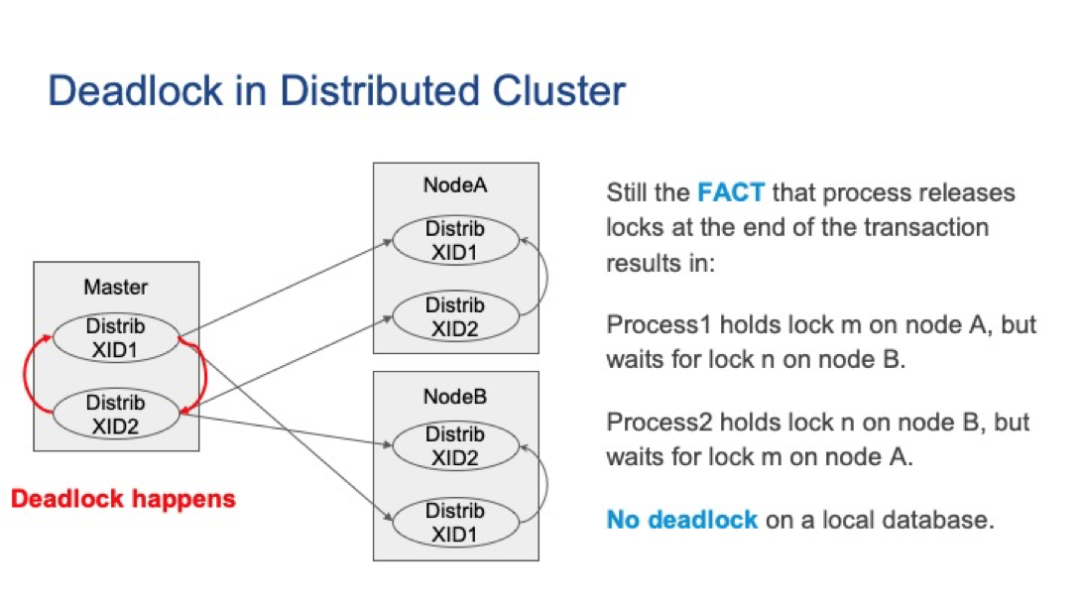 Deadlock in Distributed Cluster

Master

Distrib XID1

Distrib XID2

Deadlock happens

NodeA

Distrib XID1

Distrib XID2

NodeB

Distrib XID2

Distrib XID1

Still the FACT that process releases locks at the end of the transaction results in:

Process1 holds lock m on node A, but waits for lock n on node B.

Process2 holds lock n on node B, but waits for lock m on node A.

No deadlock on a local database.